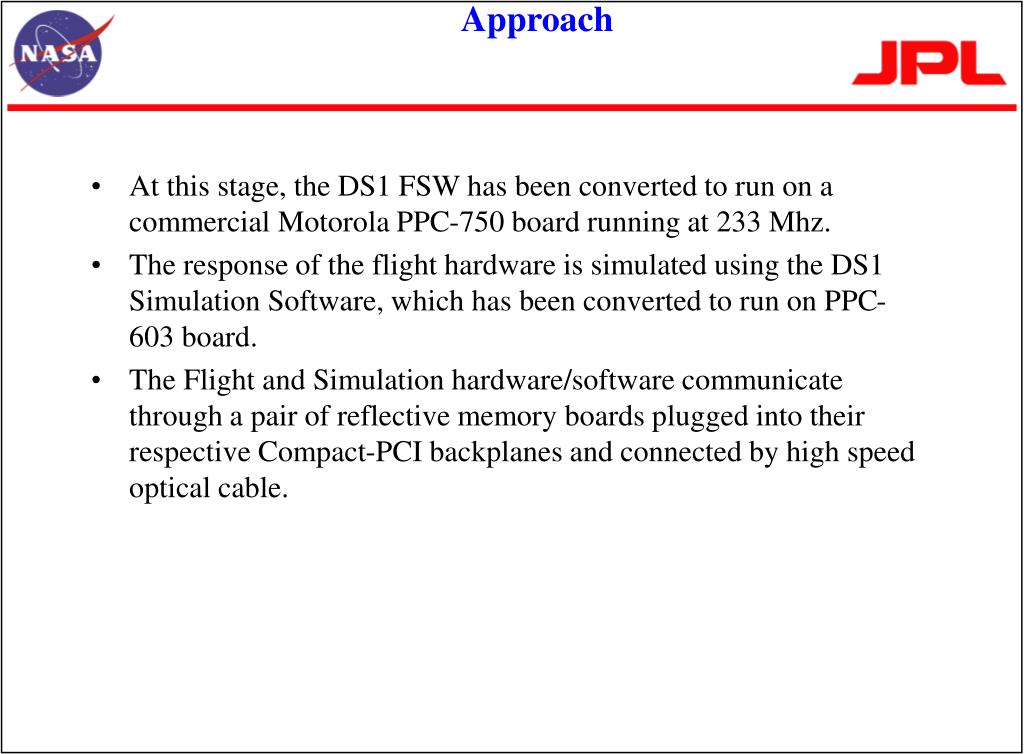 NASA

Approach

JPL

• At this stage, the DS1 FSW has been converted to run on a commercial Motorola PPC-750 board running at 233 Mhz.
• The response of the flight hardware is simulated using the DS1 Simulation Software, which has been converted to run on PPC-603 board.
• The Flight and Simulation hardware/software communicate through a pair of reflective memory boards plugged into their respective Compact-PCI backplanes and connected by high speed optical cable.